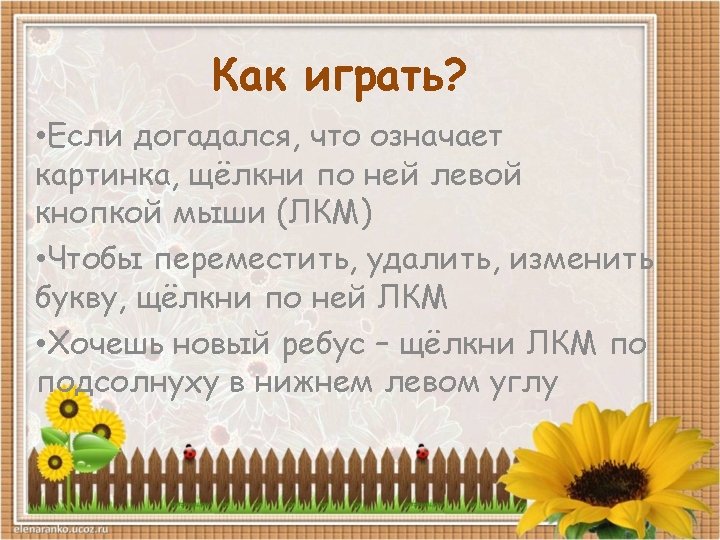 Как играть?

•Если догадался, что означает картинка, щёлкни по ней левой кнопкой мыши (ЛКМ)

•Чтобы переместить, удалить, изменить букву, щёлкни по ней ЛКМ

•Хочешь новый ребус – щёлкни ЛКМ по подсолнуху в нижнем левом углу

elenaranko.ucoz.ru